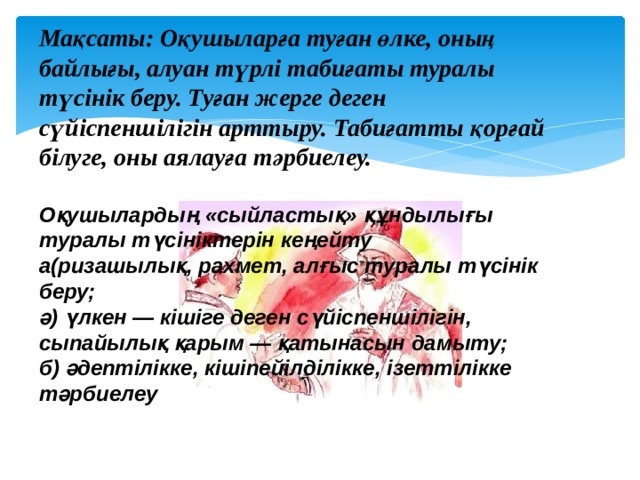 Мақсаты: Оқушыларға туған өлке, оның байлығы, алуан түрлі табиғаты туралы түсінік беру. Туған жерге деген сүйіспеншілігін арттыру. Табиғатты қорғай білуге, оны аялауға тәрбиелеу.

Оқушылардың «сыйластық» құндылығы туралы түсініктерін кеңейту
а(ризашылық, рахмет, алғыс туралы түсінік беру;
ә) үлкен — кішіге деген сүйіспеншілігін, сыпайылық қарым — қатынасын дамыту;
б) әдептілікке, кішіпейілділікке, ізеттілікке тәрбиелеу